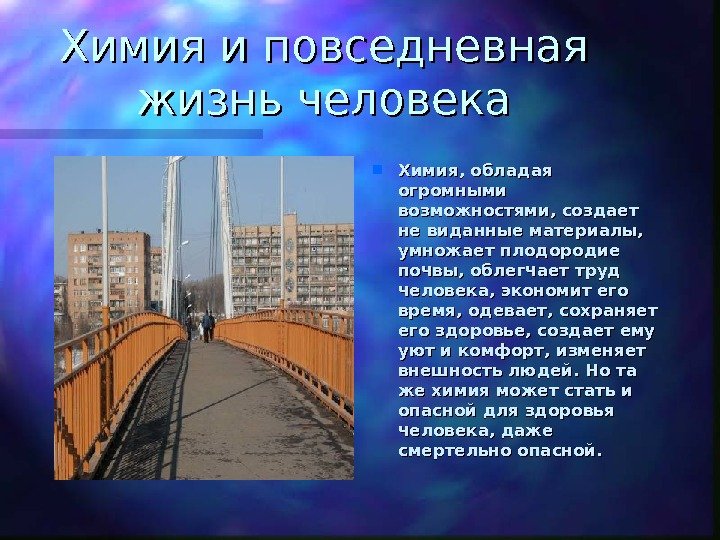 Химия и повседневная жизнь человека

Химия, обладая огромными возможностями, создает не виданные материалы, умножает плодородие почвы, облегчает труд человека, экономит его время, одевает, сохраняет его здоровье, создает ему уют и комфорт, изменяет внешность людей. Но та же химия может стать и опасной для здоровья человека, даже смертельно опасной.